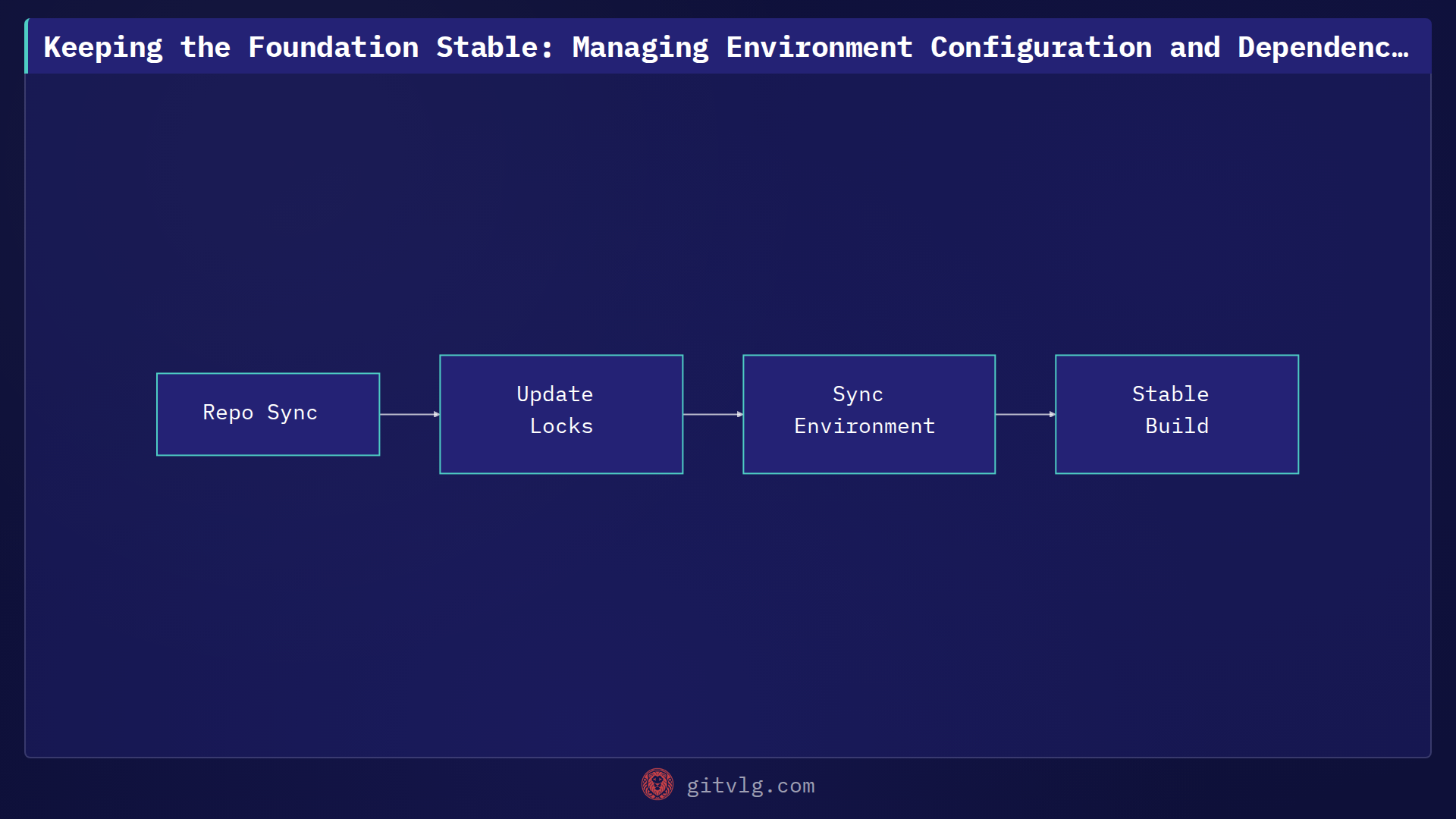 Keeping the Foundation Stable: Managing Environment Configuration and Dependenc…

Repo Sync

Update Locks

Sync Environment

Stable Build

gitvlg.com